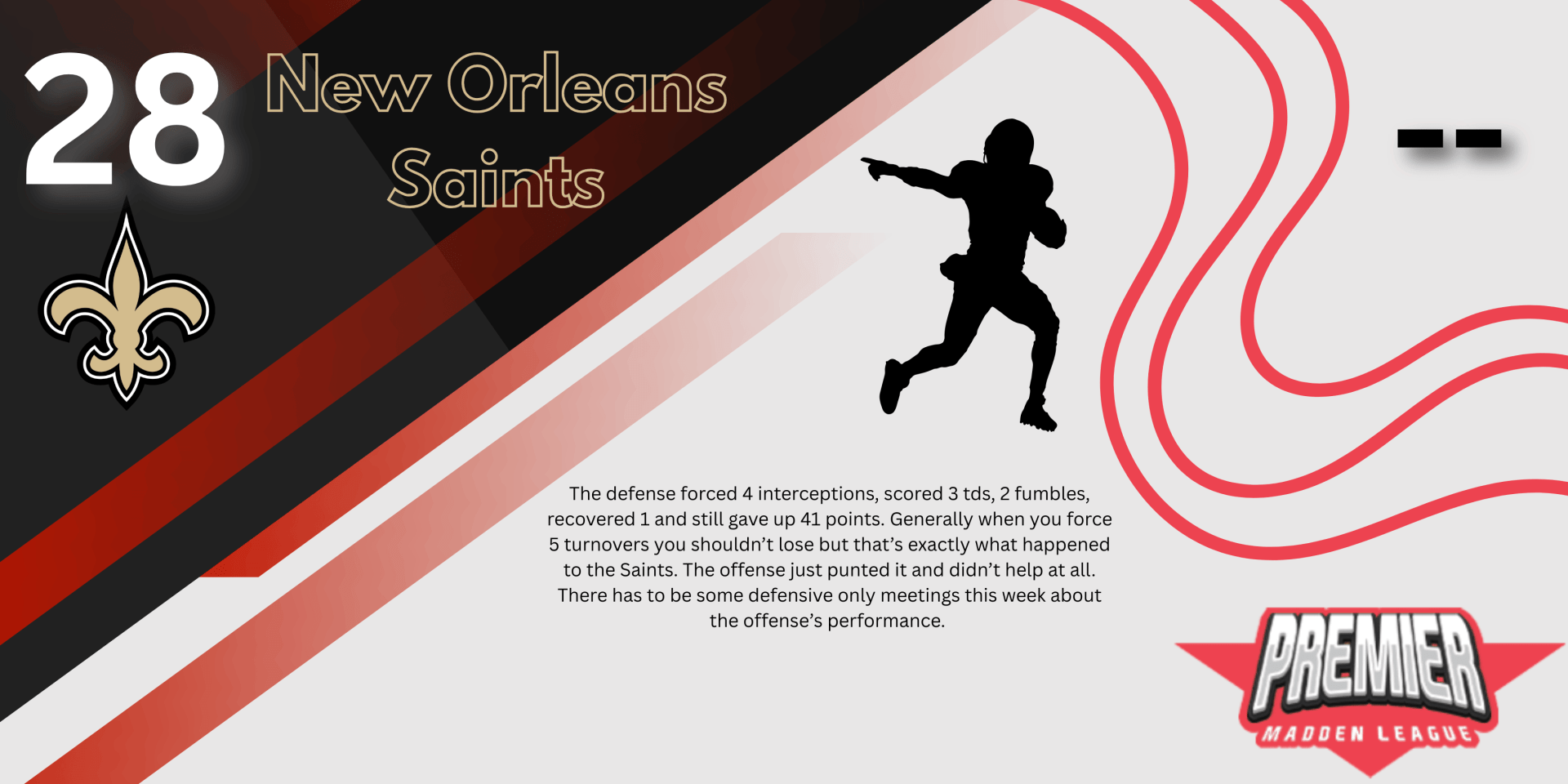 28

New Orleans Saints

--

The defense forced 4 interceptions, scored 3 tds, 2 fumbles, recovered 1 and still gave up 41 points. Generally when you force 5 turnovers you shouldn't lose but that's exactly what happened to the Saints. The offense just punted it and didn't help at all. There has to be some defensive only meetings this week about the offense's performance.

PREMIER
MADDEN LEAGUE